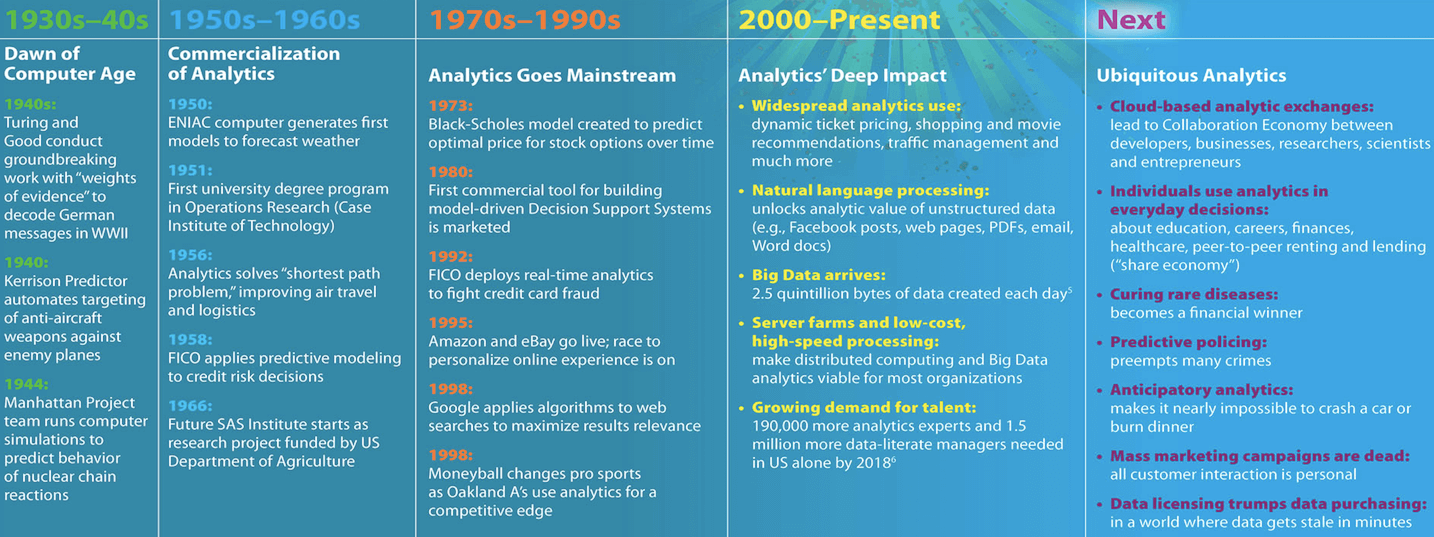 1930s–40s

Dawn of Computer Age

1940s:
Turing and Good conduct groundbreaking work with "weights of evidence" to decode German messages in WWII

1940:
Kerrison Predictor automates targeting of anti-aircraft weapons against enemy planes

1944:
Manhattan Project team runs computer simulations to predict behavior of nuclear chain reactions

1950s–1960s

Commercialization of Analytics

1950:
ENIAC computer generates first models to forecast weather

1951:
First university degree program in Operations Research (Case Institute of Technology)

1956:
Analytics solves "shortest path problem," improving air travel and logistics

1958:
FICO applies predictive modeling to credit risk decisions

1966:
Future SAS Institute starts as research project funded by US Department of Agriculture

1970s–1990s

Analytics Goes Mainstream

1973:
Black-Scholes model created to predict optimal price for stock options over time

1980:
First commercial tool for building model-driven Decision Support Systems is marketed

1992:
FICO deploys real-time analytics to fight credit card fraud

1995:
Amazon and eBay go live; race to personalize online experience is on

1998:
Google applies algorithms to web searches to maximize results relevance

1998:
Moneyball changes pro sports as Oakland A's use analytics for a competitive edge

2000–Present

Analytics' Deep Impact

• Widespread analytics use: dynamic ticket pricing, shopping and movie recommendations, traffic management and much more
• Natural language processing: unlocks analytic value of unstructured data (e.g., Facebook posts, web pages, PDFs, email, Word docs)
• Big Data arrives: 2.5 quintillion bytes of data created each day$^5$
• Server farms and low-cost, high-speed processing: make distributed computing and Big Data analytics viable for most organizations
• Growing demand for talent: 190,000 more analytics experts and 1.5 million more data-literate managers needed in US alone by 2018$^6$

Next

Ubiquitous Analytics

• Cloud-based analytic exchanges: lead to Collaboration Economy between developers, businesses, researchers, scientists and entrepreneurs
• Individuals use analytics in everyday decisions: about education, careers, finances, healthcare, peer-to-peer renting and lending ("share economy")
• Curing rare diseases: becomes a financial winner
• Predictive policing: preempts many crimes
• Anticipatory analytics: makes it nearly impossible to crash a car or burn dinner
• Mass marketing campaigns are dead: all customer interaction is personal
• Data licensing trumps data purchasing: in a world where data gets stale in minutes